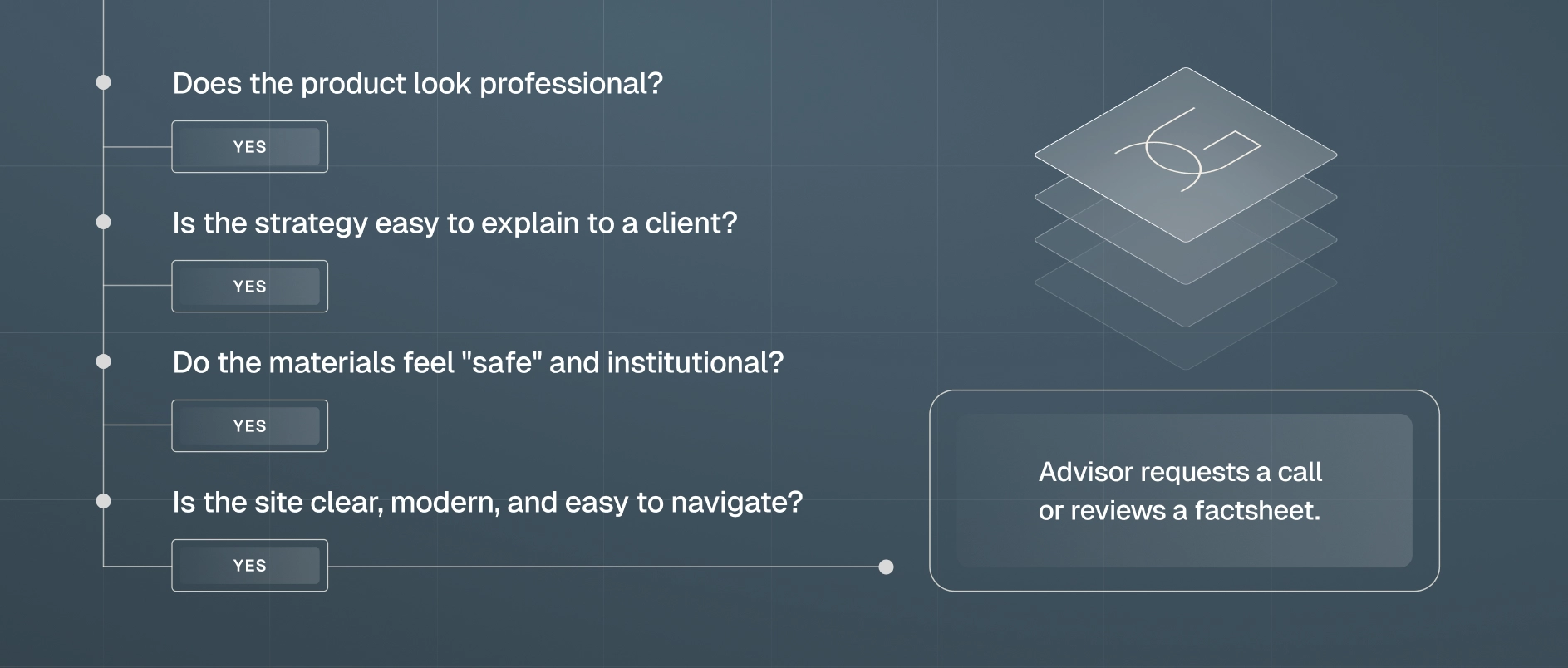 Does the product look professional?

YES

Is the strategy easy to explain to a client?

YES

Do the materials feel "safe" and institutional?

YES

Is the site clear, modern, and easy to navigate?

YES

Advisor requests a call or reviews a factsheet.